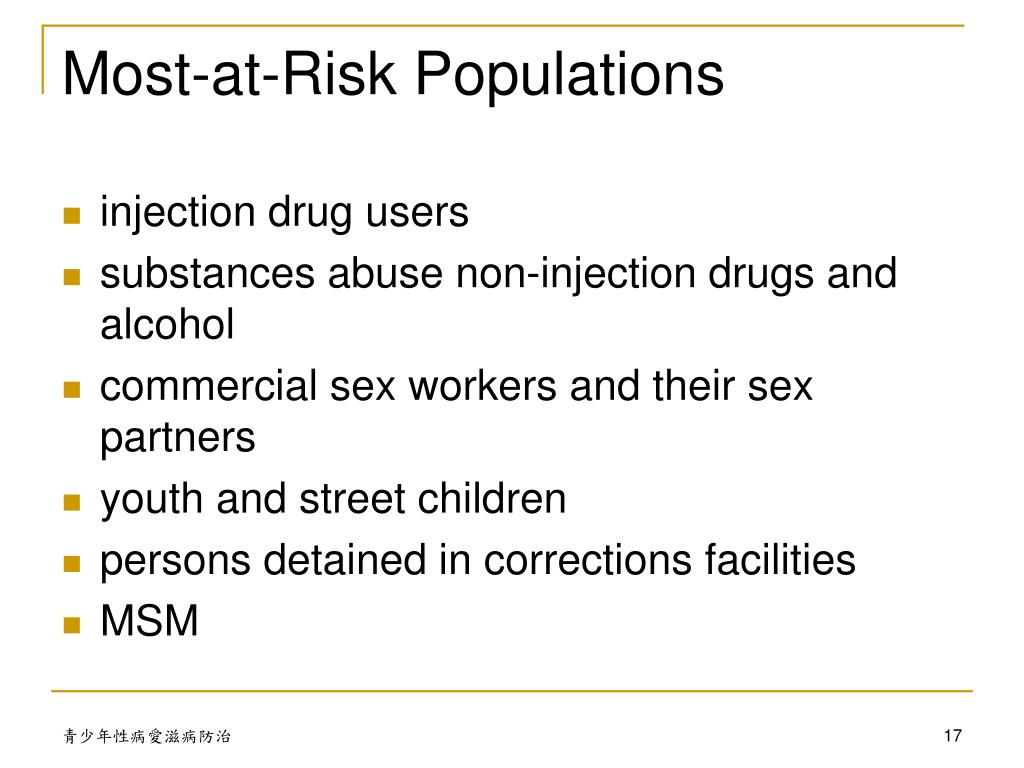 Most-at-Risk Populations

- injection drug users
- substances abuse non-injection drugs and alcohol
- commercial sex workers and their sex partners
- youth and street children
- persons detained in corrections facilities
- MSM

青少年性病愛滋病防治

17